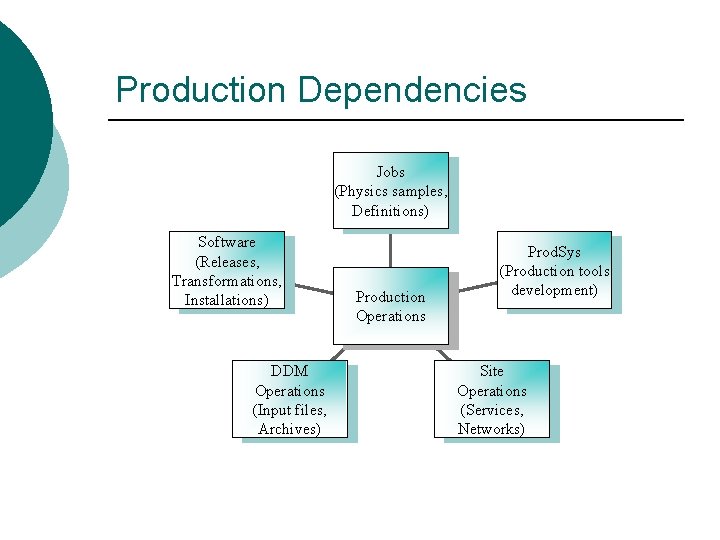 Production Dependencies

Jobs
(Physics samples,
Definitions)

Software
(Releases,
Transformations,
Installations)

Production
Operations

ProdSys
(Production tools
development)

DDM
Operations
(Input files,
Archives)

Site
Operations
(Services,
Networks)